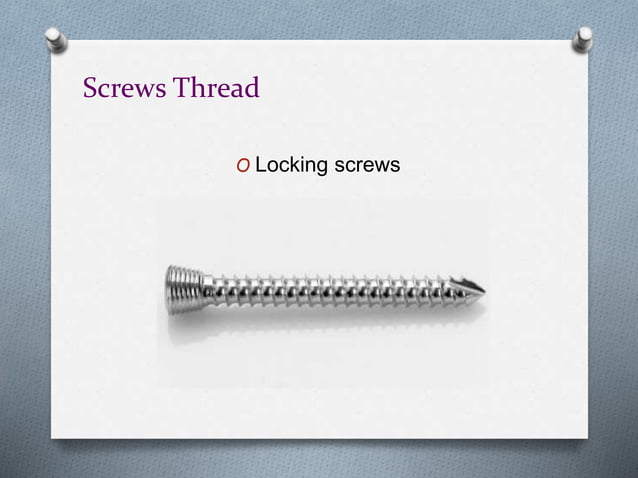 Screws Thread

O Locking screws